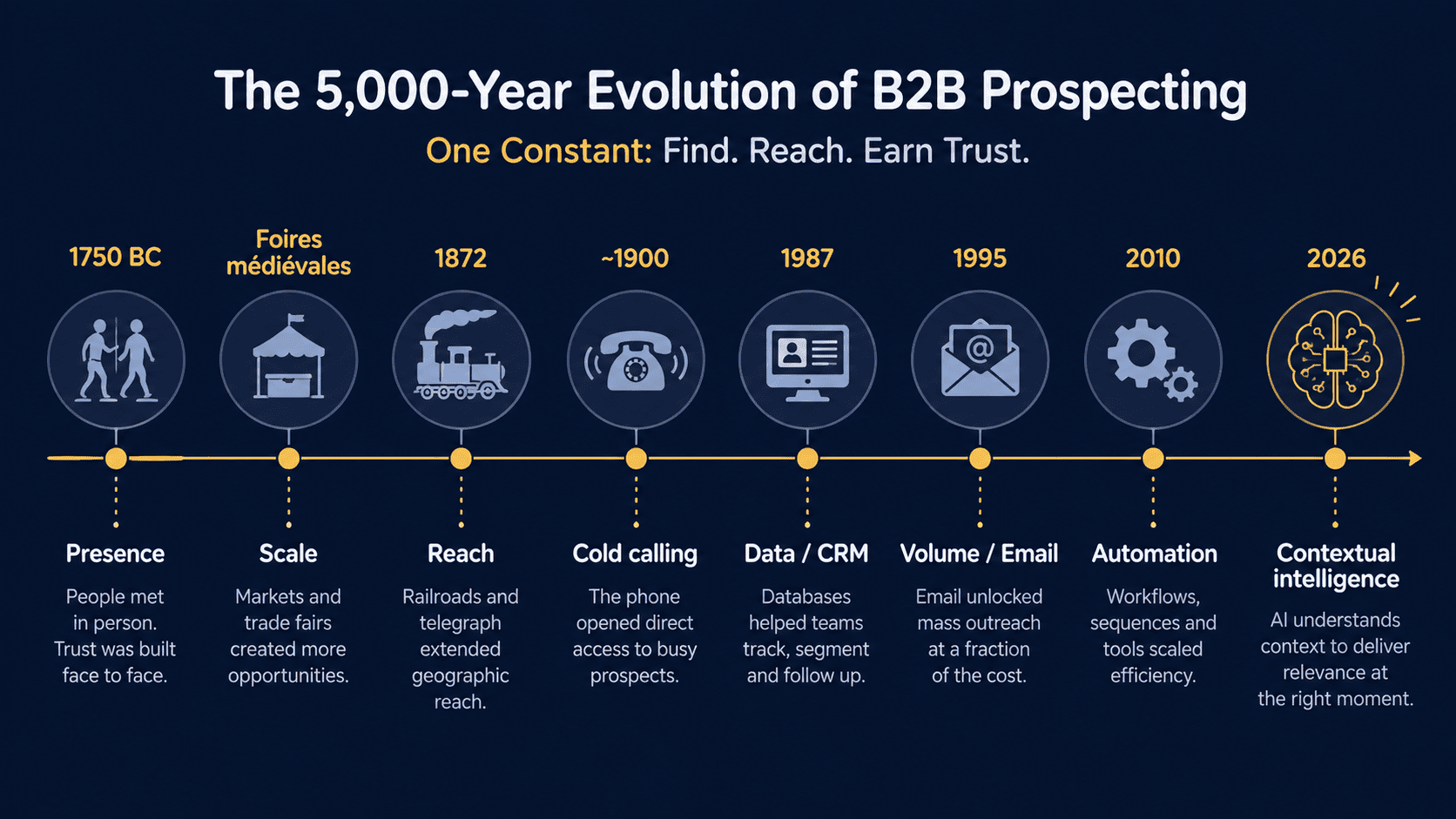 The 5,000-Year Evolution of B2B Prospecting

One Constant: Find. Reach. Earn Trust.

1750 BC

Presence

People met in person. Trust was built face to face.

Foires médiévales

Scale

Markets and trade fairs created more opportunities.

1872

Reach

Railroads and telegraph extended geographic reach.

~1900

Cold calling

The phone opened direct access to busy prospects.

1987

Data / CRM

Databases helped teams track, segment and follow up.

1995

Volume / Email

Email unlocked mass outreach at a fraction of the cost.

2010

Automation

Workflows, sequences and tools scaled efficiency.

2026

Contextual intelligence

AI understands context to deliver relevance at the right moment.